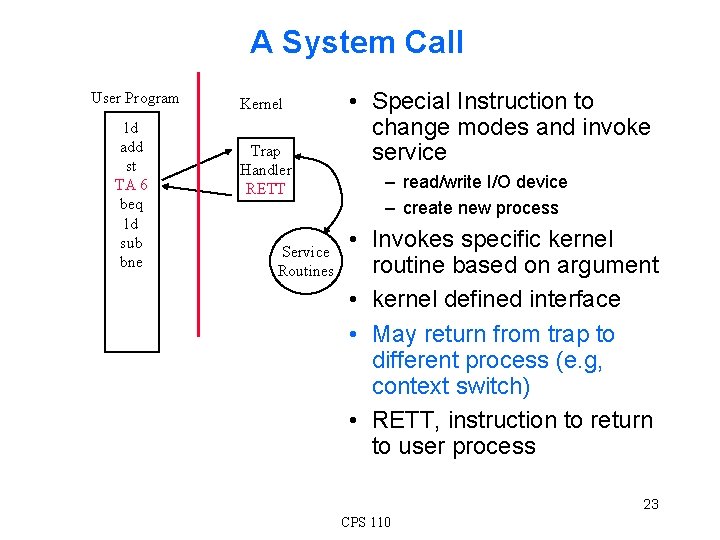 A System Call

User Program

ld
add
st
TA 6
beq
ld
sub
bne

Kernel

Trap
Handler
RETT

Service
Routines

• Special Instruction to change modes and invoke service
– read/write I/O device
– create new process
• Invokes specific kernel routine based on argument
• kernel defined interface
• May return from trap to different process (e.g, context switch)
• RETT, instruction to return to user process

23

CPS 110